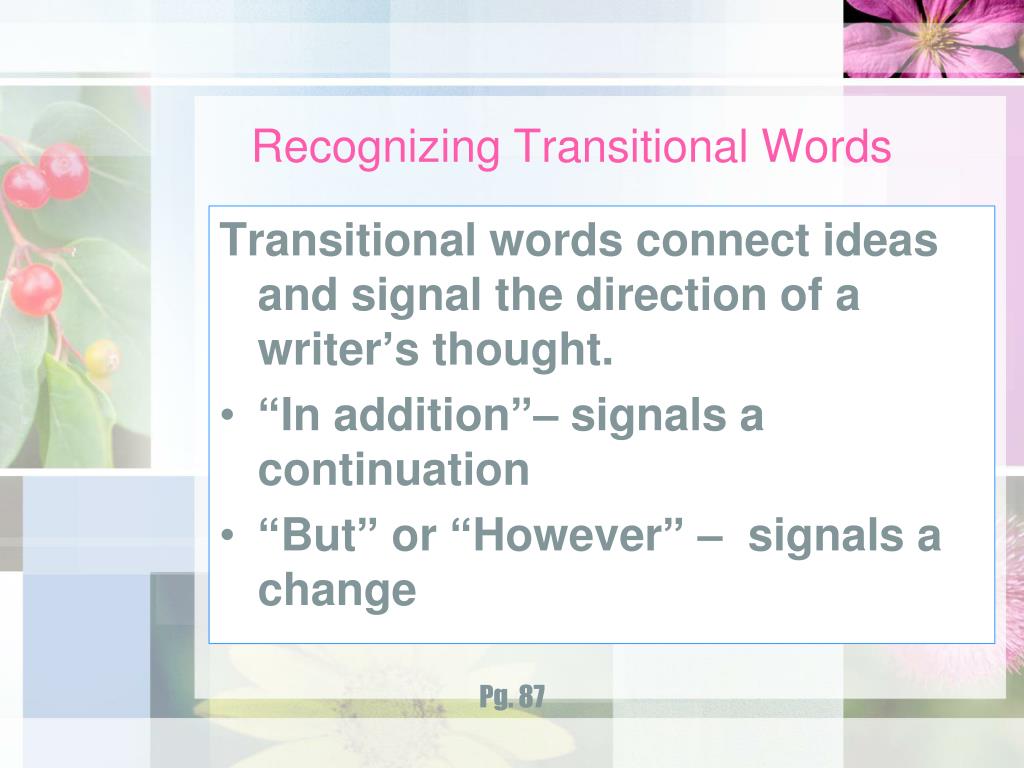 Recognizing Transitional Words

Transitional words connect ideas and signal the direction of a writer’s thought.

• “In addition”– signals a continuation
• “But” or “However” – signals a change

Pg. 87